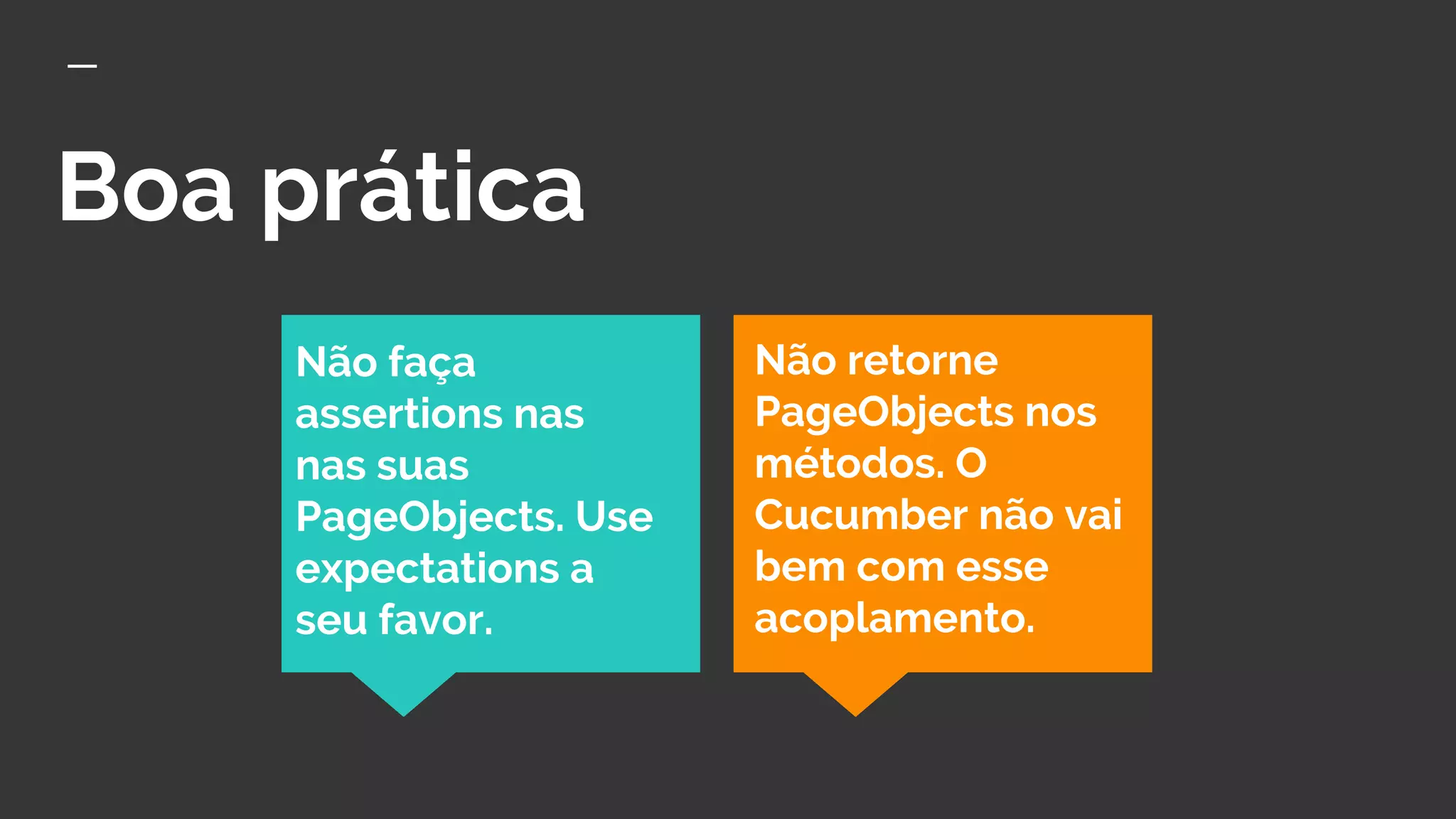 Boa prática

Não faça assertions nas nas suas PageObjects. Use expectations a seu favor.

Não retorne PageObjects nos métodos. O Cucumber não vai bem com esse acoplamento.